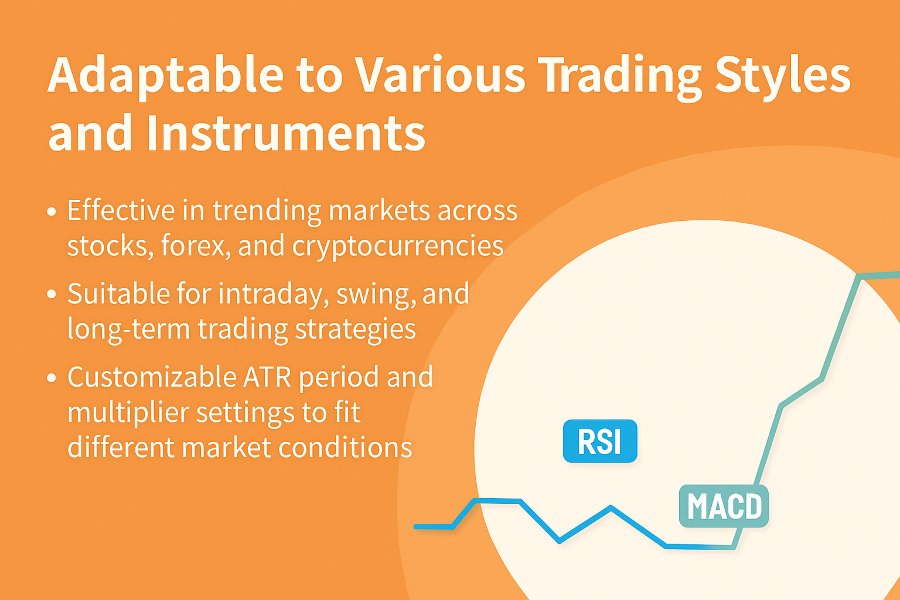 Adaptable to Various Trading Styles and Instruments

• Effective in trending markets across stocks, forex, and cryptocurrencies

• Suitable for intraday, swing, and long-term trading strategies

• Customizable ATR period and multiplier settings to fit different market conditions

RSI

MACD